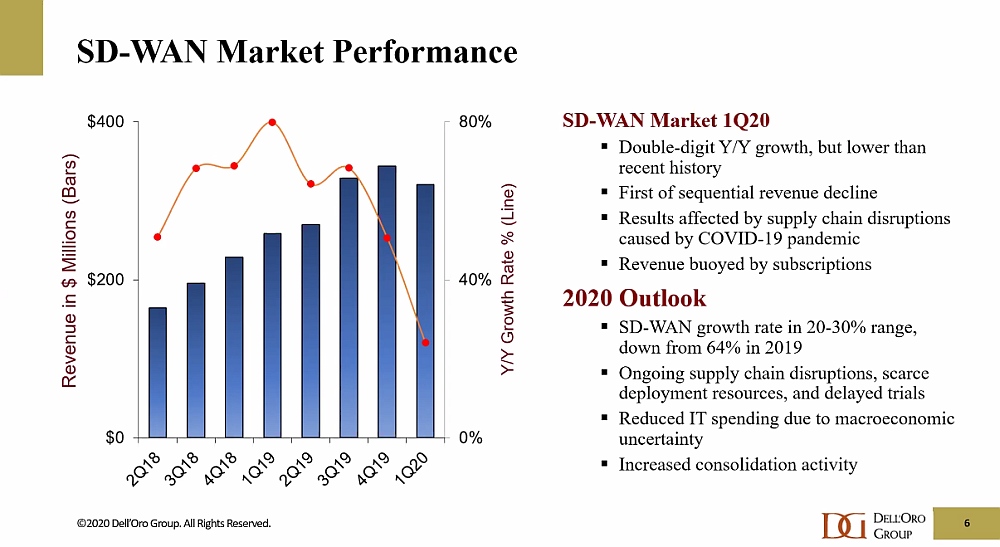 SD-WAN Market Performance

Revenue in $ Millions (Bars)

$400

$200

$0

80%

40%

0%

Y/Y Growth Rate % (Line)

2Q18 3Q18 4Q18 1Q19 2Q19 3Q19 4Q19 1Q20

SD-WAN Market 1Q20

▪ Double-digit Y/Y growth, but lower than recent history

▪ First of sequential revenue decline

▪ Results affected by supply chain disruptions caused by COVID-19 pandemic

▪ Revenue buoyed by subscriptions

2020 Outlook

▪ SD-WAN growth rate in 20-30% range, down from 64% in 2019

▪ Ongoing supply chain disruptions, scarce deployment resources, and delayed trials

▪ Reduced IT spending due to macroeconomic uncertainty

▪ Increased consolidation activity

©2020 Dell'Oro Group. All Rights Reserved.

DG DELL'ORO GROUP

6